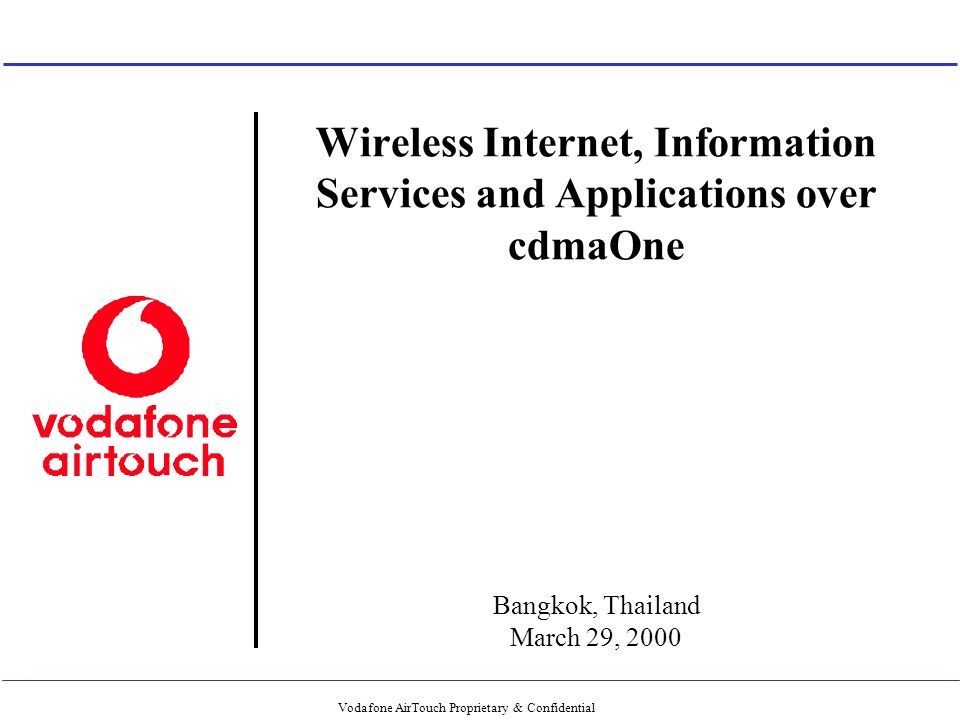 vodafone
airtouch

Wireless Internet, Information Services and Applications over cdmaOne

Bangkok, Thailand
March 29, 2000

Vodafone AirTouch Proprietary & Confidential